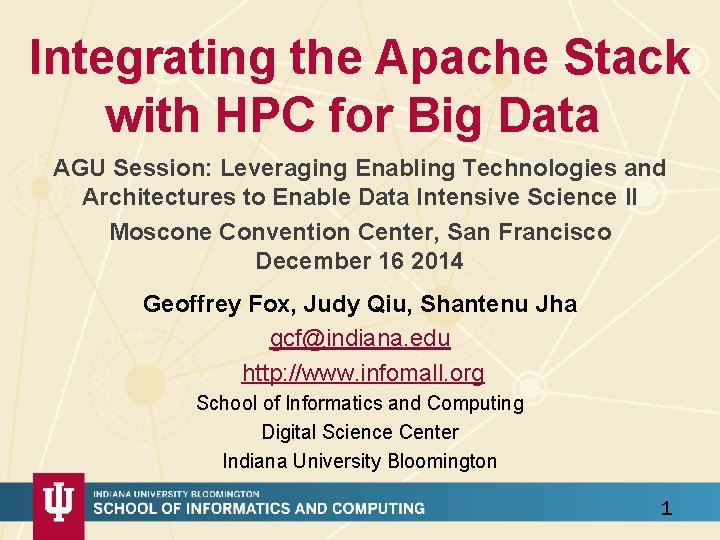 Integrating the Apache Stack with HPC for Big Data

AGU Session: Leveraging Enabling Technologies and Architectures to Enable Data Intensive Science II

Moscone Convention Center, San Francisco
December 16 2014

Geoffrey Fox, Judy Qiu, Shantenu Jha

gcf@indiana.edu

http://www.infomall.org

School of Informatics and Computing
Digital Science Center
Indiana University Bloomington

INDIANA UNIVERSITY BLOOMINGTON
SCHOOL OF INFORMATICS AND COMPUTING

1